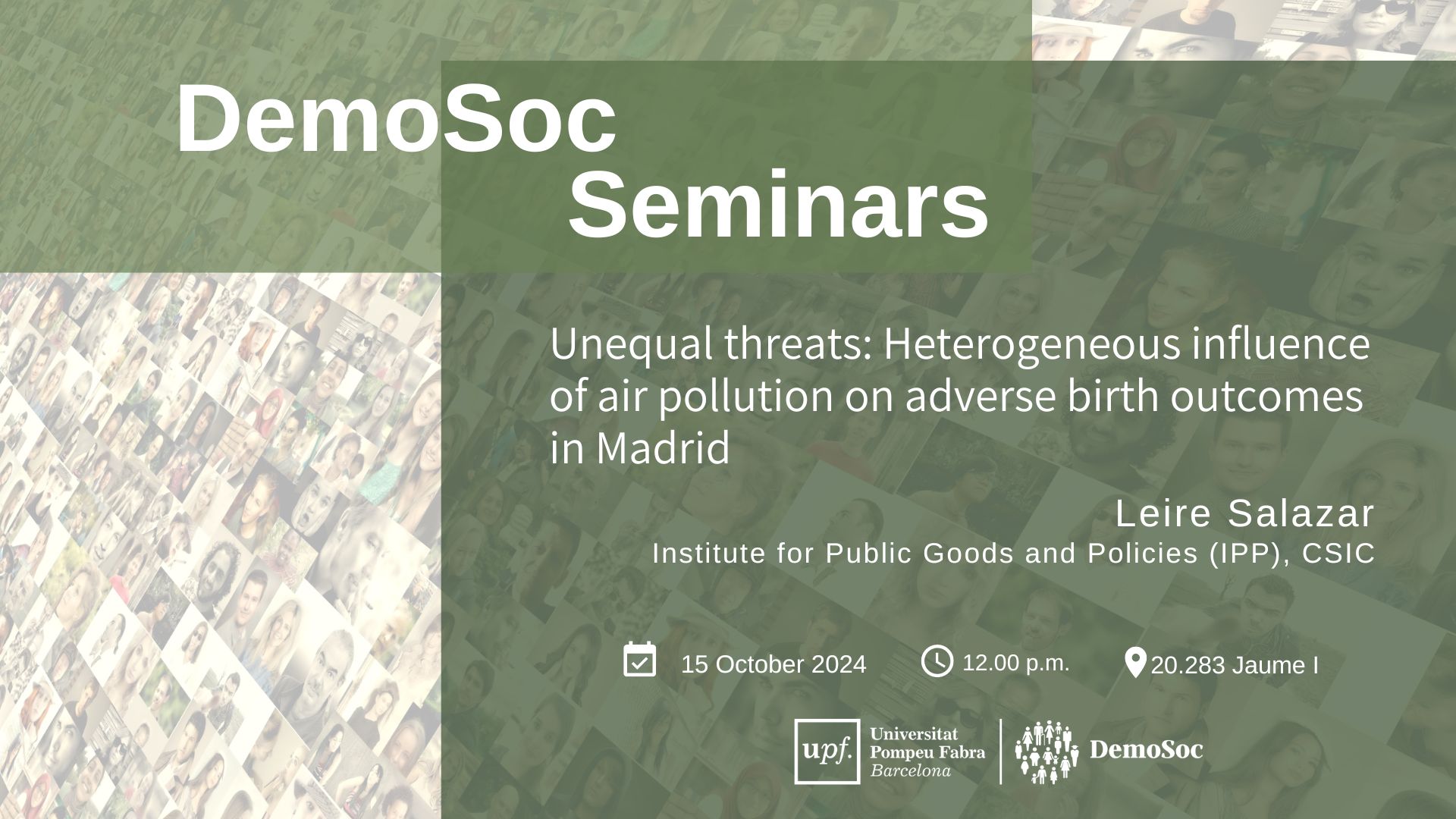 DemoSoc Seminars

Unequal threats: Heterogeneous influence of air pollution on adverse birth outcomes in Madrid

Leire Salazar
Institute for Public Goods and Policies (IPP), CSIC

15 October 2024
12.00 p.m.
20.283 Jaume I

upf. Universitat Pompeu Fabra Barcelona
DemoSoc